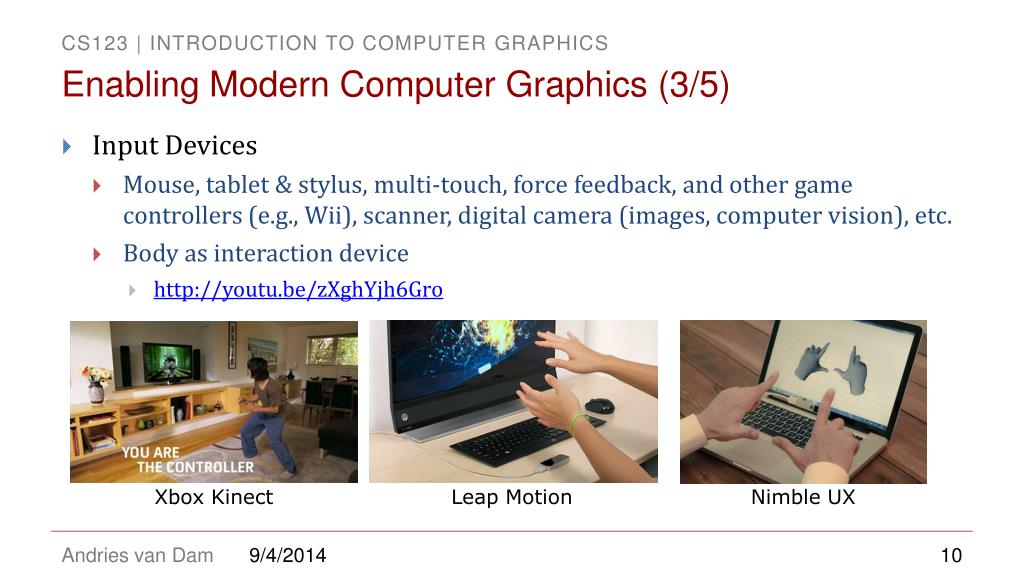 CS123 | INTRODUCTION TO COMPUTER GRAPHICS

Enabling Modern Computer Graphics (3/5)

Input Devices

Mouse, tablet & stylus, multi-touch, force feedback, and other game controllers (e.g., Wii), scanner, digital camera (images, computer vision), etc.

Body as interaction device

http://youtu.be/zXghYjh6Gro

YOU ARE THE CONTROLLER

Xbox Kinect

Leap Motion

Nimble UX

Andries van Dam 9/4/2014 10